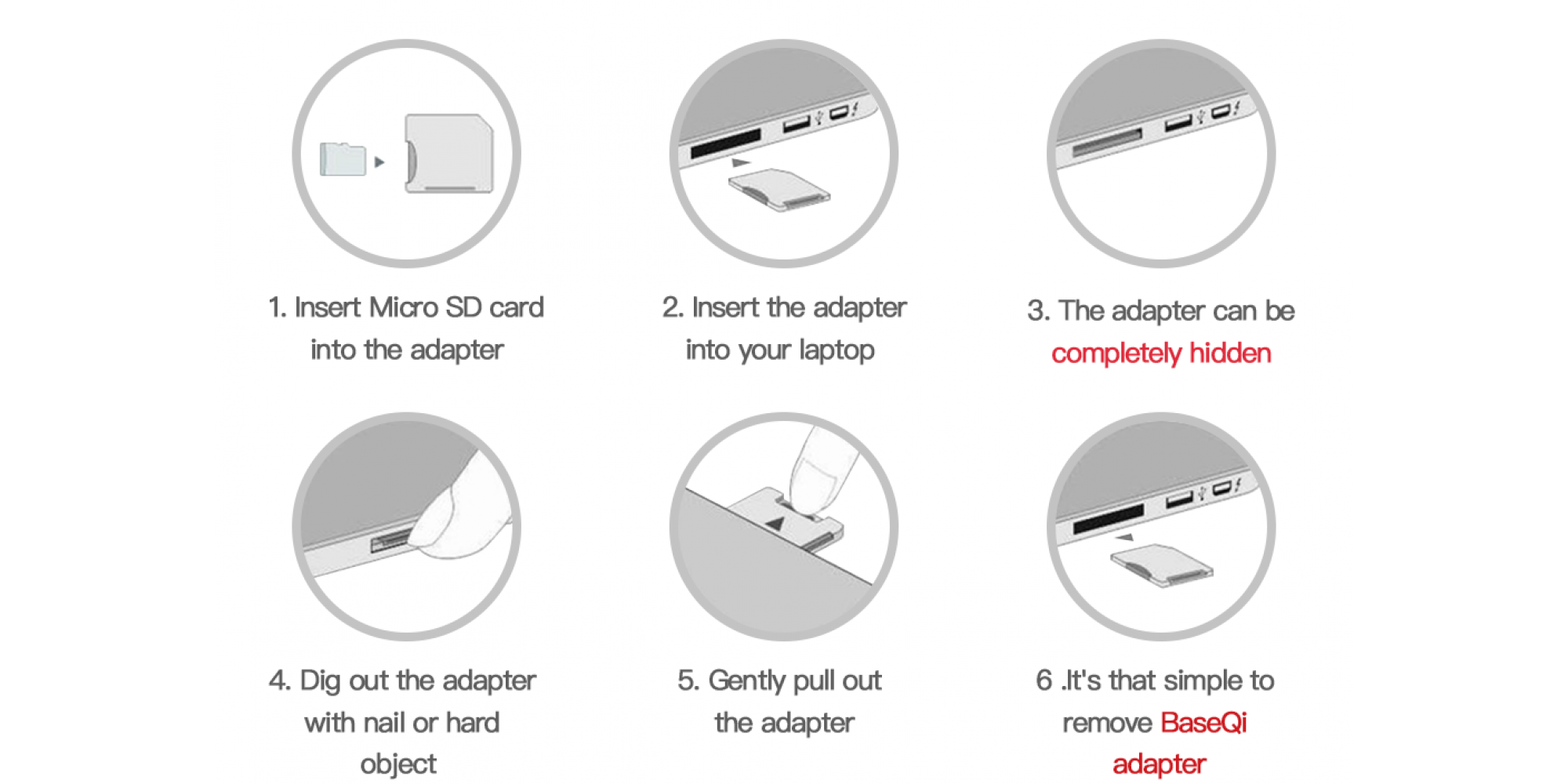 1. Insert Micro SD card into the adapter

2. Insert the adapter into your laptop

3. The adapter can be completely hidden

4. Dig out the adapter with nail or hard object

5. Gently pull out the adapter

6 .It's that simple to remove BaseQi adapter